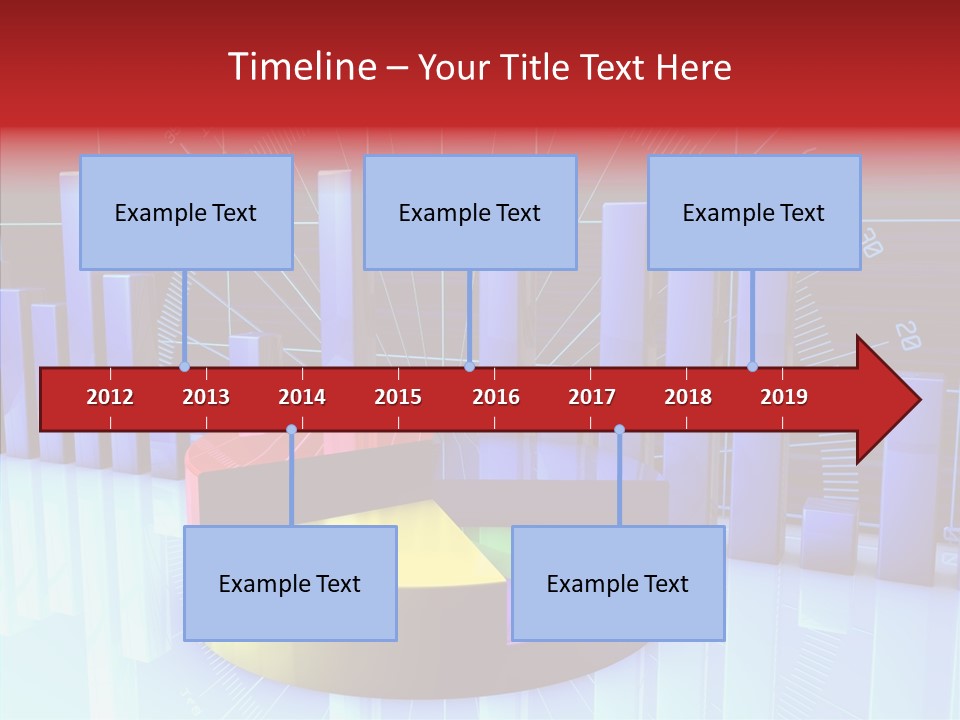 Timeline – Your Title Text Here

Example Text

Example Text

Example Text

2012 2013 2014 2015 2016 2017 2018 2019

Example Text

Example Text